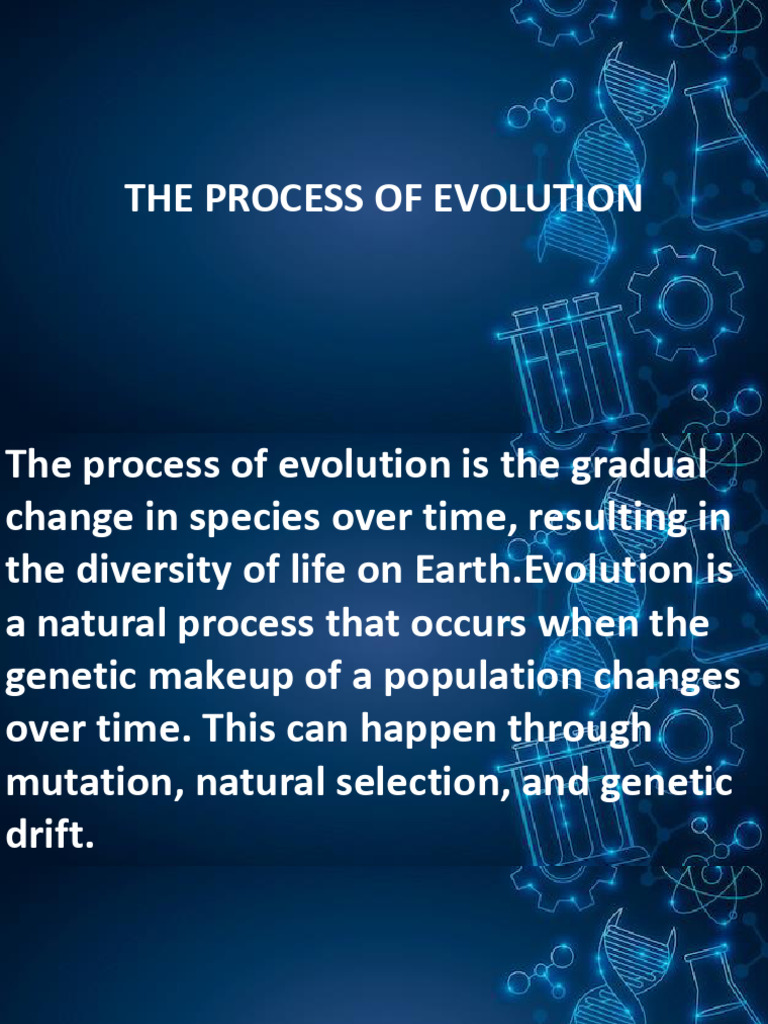 THE PROCESS OF EVOLUTION

The process of evolution is the gradual change in species over time, resulting in the diversity of life on Earth.Evolution is a natural process that occurs when the genetic makeup of a population changes over time. This can happen through mutation, natural selection, and genetic drift.